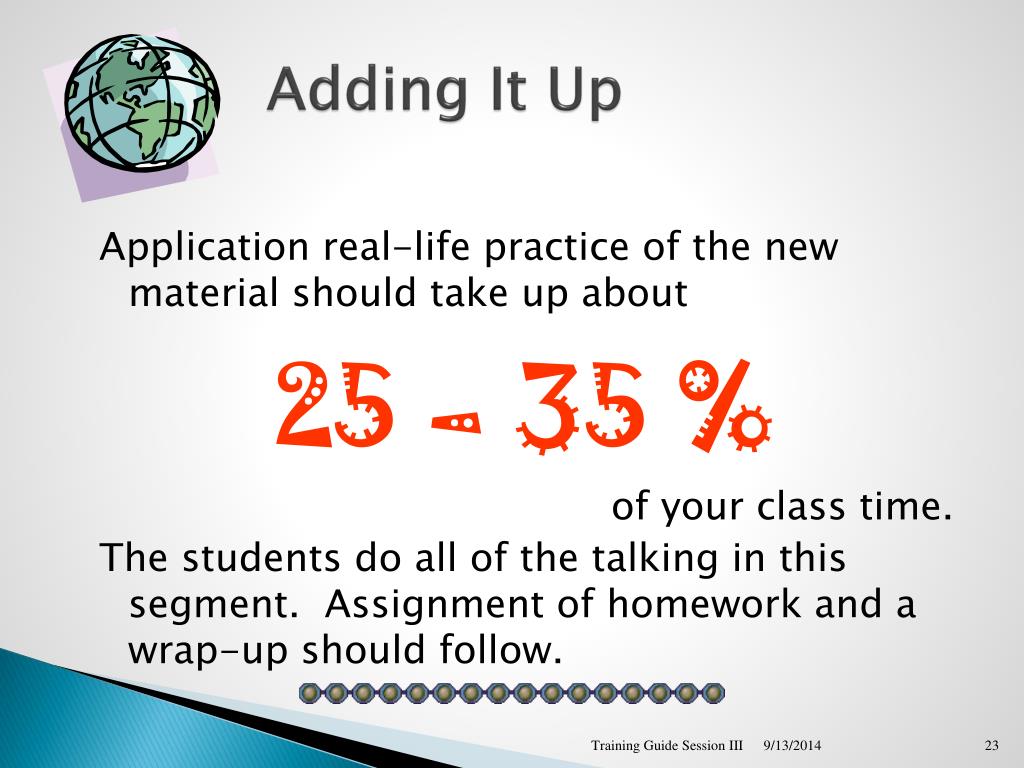 Adding It Up

Application real-life practice of the new material should take up about

25 - 35 %

of your class time.

The students do all of the talking in this segment.  Assignment of homework and a wrap-up should follow.

Training Guide Session III 9/13/2014 23